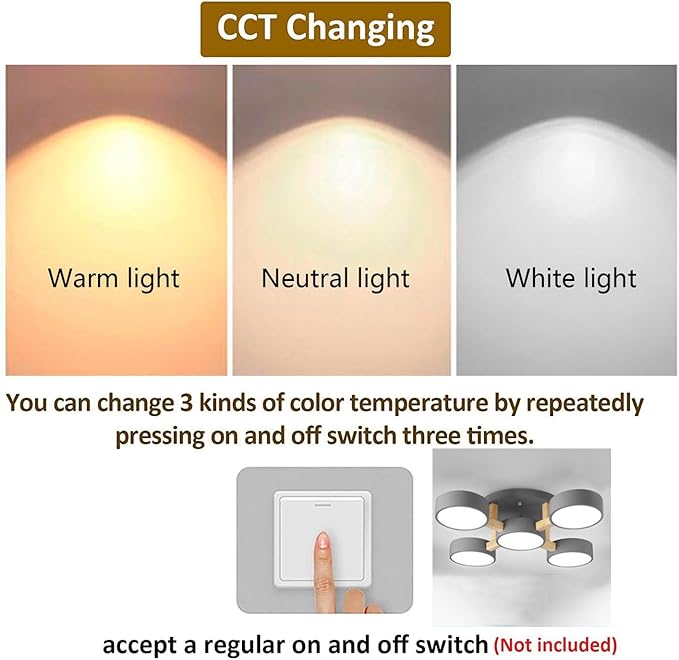 CCT Changing

Warm light

Neutral light

White light

You can change 3 kinds of color temperature by repeatedly pressing on and off switch three times.

accept a regular on and off switch (Not included)